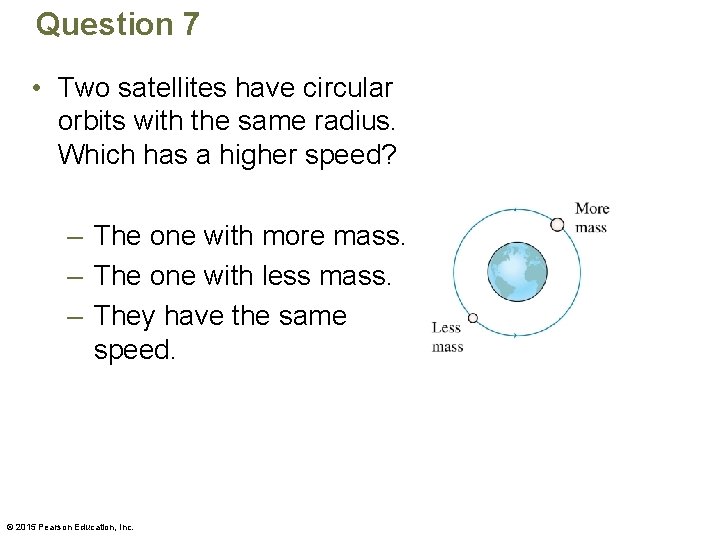 Question 7

• Two satellites have circular orbits with the same radius. Which has a higher speed?

– The one with more mass.
– The one with less mass.
– They have the same speed.

More mass

Less mass

© 2015 Pearson Education, Inc.